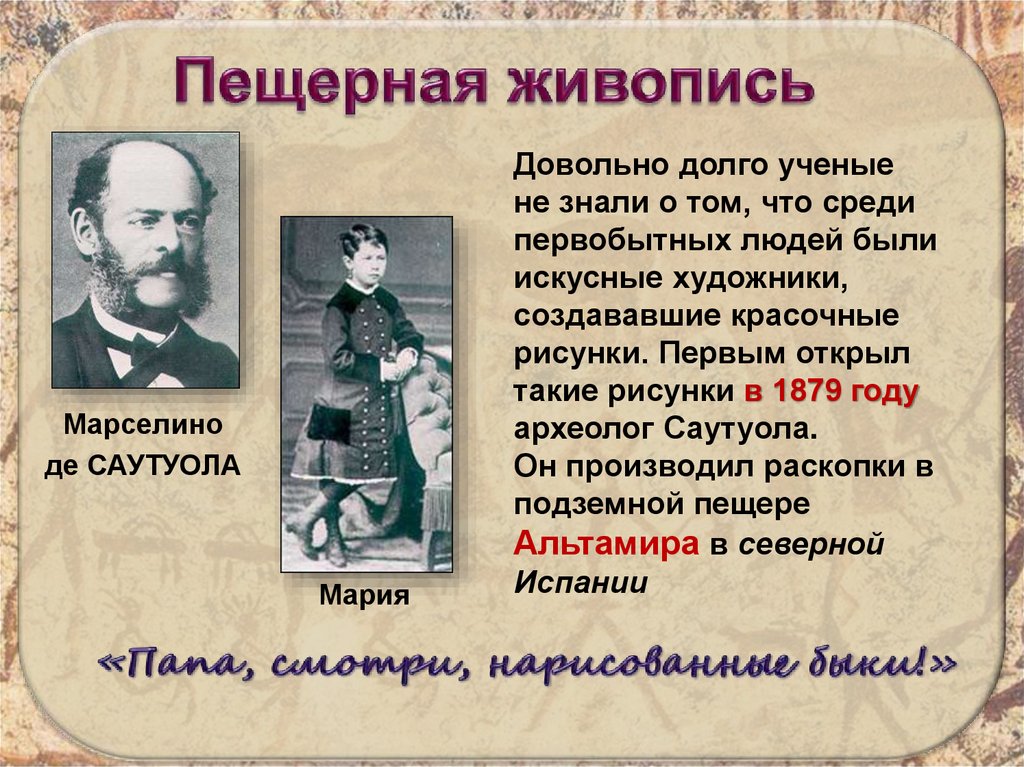 Пещерная живопись

Марселино де САУТУОЛА

Мария

Довольно долго ученые не знали о том, что среди первобытных людей были искусные художники, создававшие красочные рисунки. Первым открыл такие рисунки в 1879 году археолог Саутуола.
Он производил раскопки в подземной пещере Альтамира в северной Испании

«Папа, смотри, нарисованные быки!»